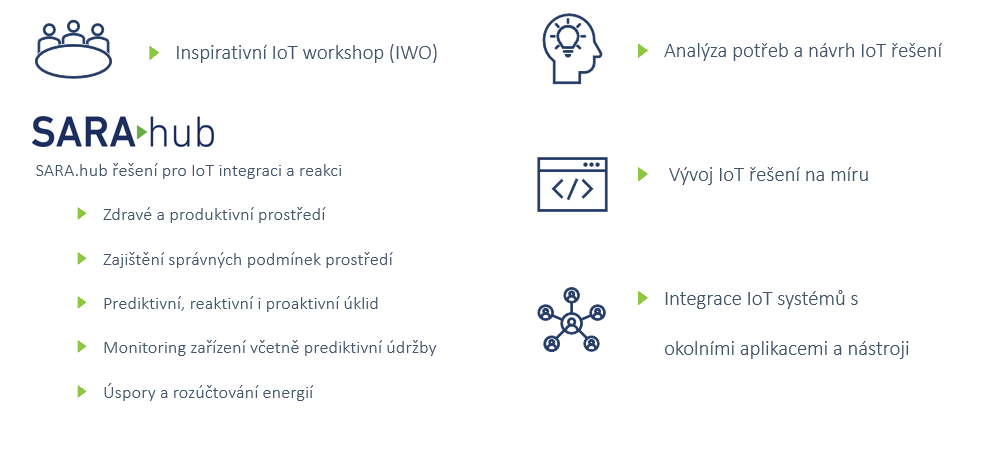 Inspirativní IoT workshop (IWO)

SARA hub

SARA.hub řešení pro IoT integraci a reakci

Zdravé a produktivní prostředí

Zajištění správných podmínek prostředí

Prediktivní, reaktivní i proaktivní úklid

Monitoring zařízení včetně prediktivní údržby

Úspory a rozúčtování energií

Analýza potřeb a návrh IoT řešení

Vývoj IoT řešení na míru

Integrace IoT systémů s okolními aplikacemi a nástroji